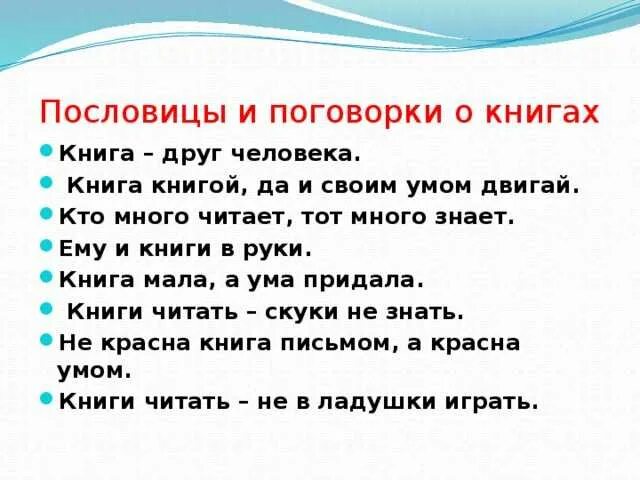 Пословицы и поговорки о книгах

- Книга – друг человека.
- Книга книгой, да и своим умом двигай.
- Кто много читает, тот много знает.
- Ему и книги в руки.
- Книга мала, а ума придала.
- Книги читать – скуки не знать.
- Не красна книга письмом, а красна умом.
- Книги читать – не в ладушки играть.